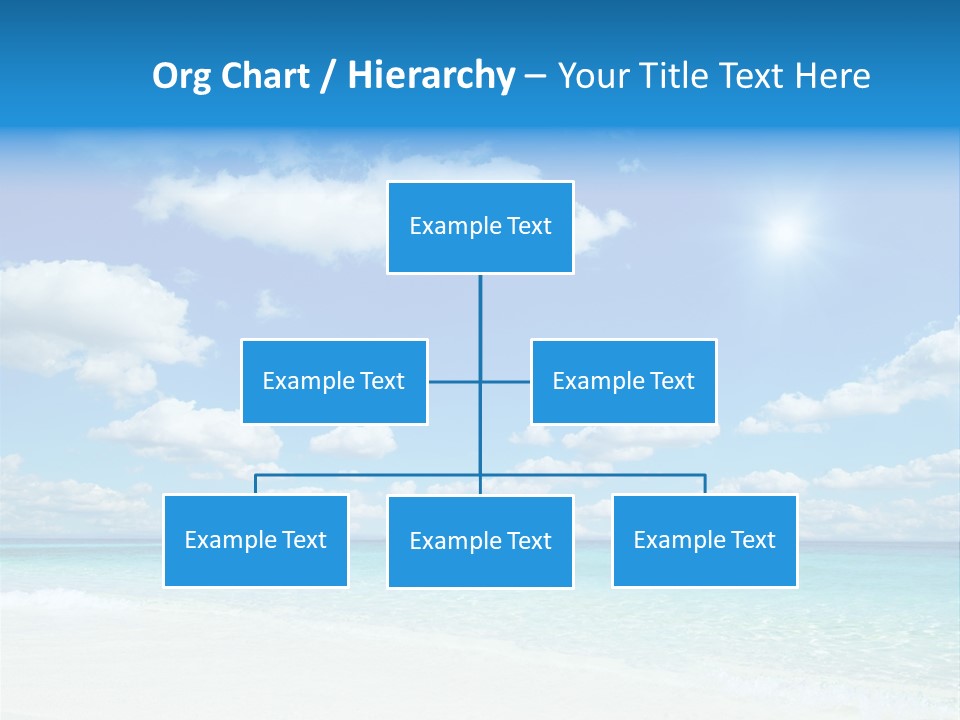 Org Chart / Hierarchy – Your Title Text Here

Example Text

Example Text

Example Text

Example Text

Example Text

Example Text